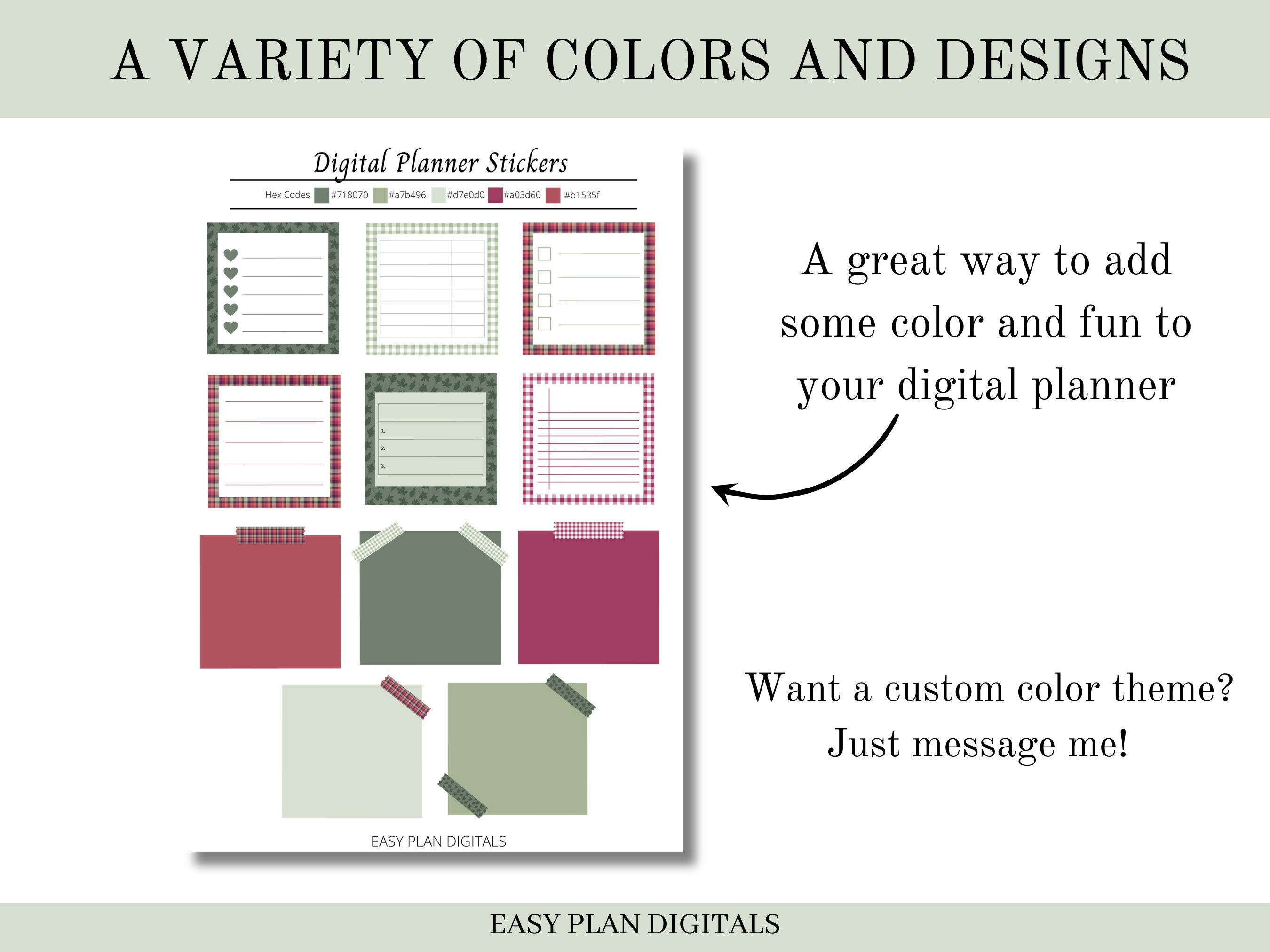 A VARIETY OF COLORS AND DESIGNS

Digital Planner Stickers

Hex Codes #718070 #a7b496 #d7e0d0 #a03d60 #b1535f

1.
2.
3.

EASY PLAN DIGITALS

A great way to add some color and fun to your digital planner

Want a custom color theme? Just message me!

EASY PLAN DIGITALS